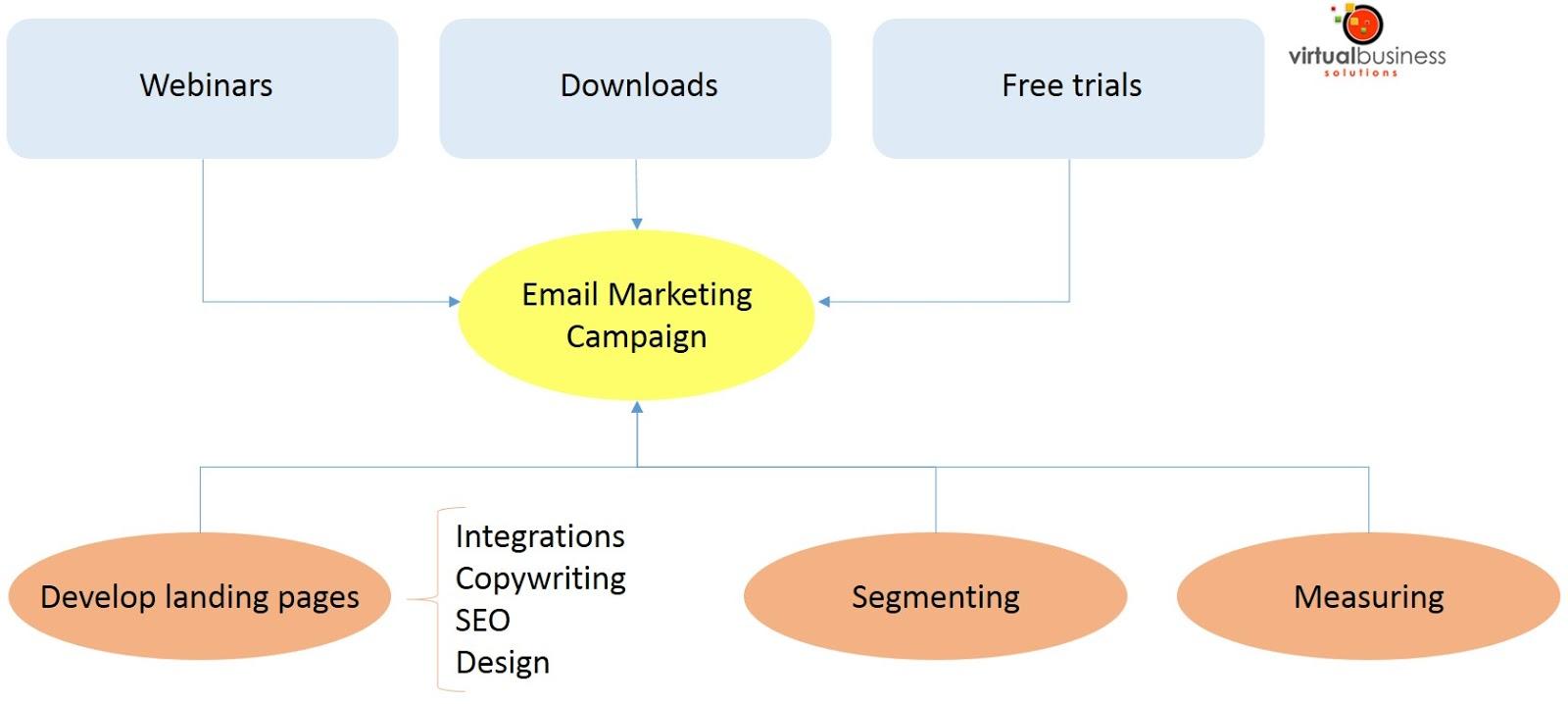 Webinars
Downloads
Free trials
virtualbusiness solutions
Email Marketing Campaign
Develop landing pages
Integrations
Copywriting
SEO
Design
Segmenting
Measuring